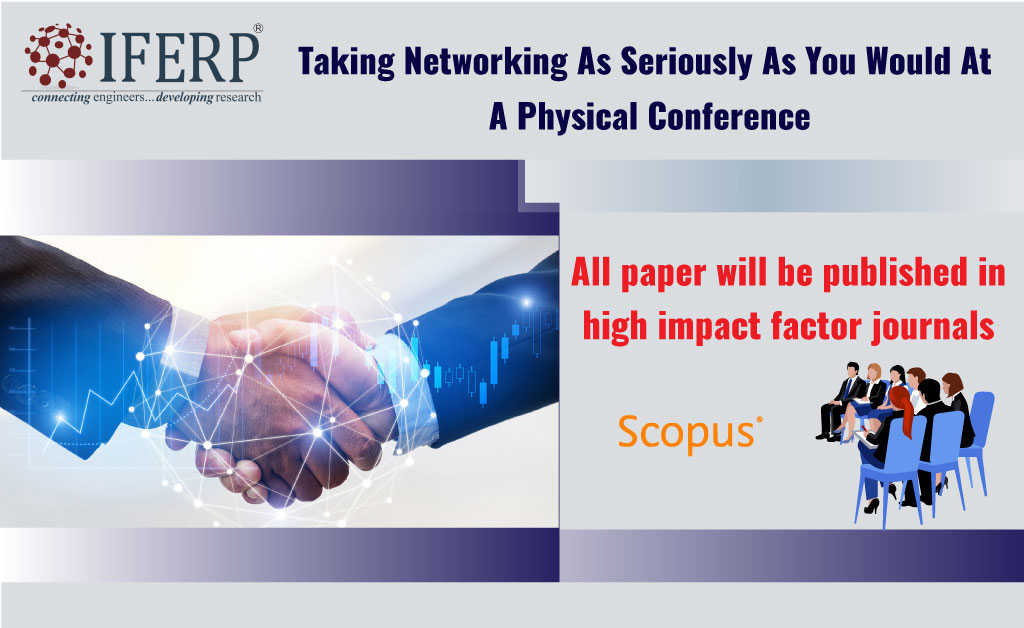 IFERP®
connecting engineers...developing research

Taking Networking As Seriously As You Would At A Physical Conference

All paper will be published in high impact factor journals

Scopus®